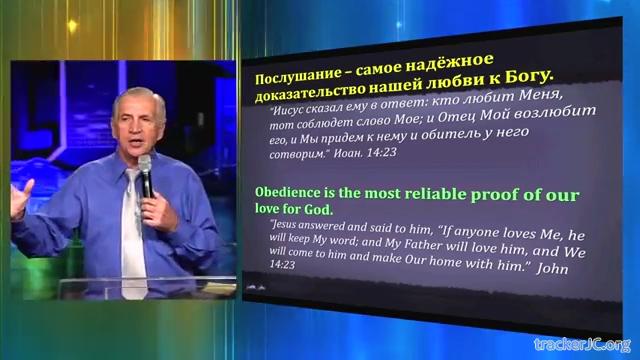 Послушание – самое надёжное доказательство нашей любви к Богу.

"Иисус сказал ему в ответ: кто любит Меня, тот соблюдет слово Мое; и Отец Мой возлюбит его, и Мы придем к нему и обитель у него сотворим." Иоан. 14:23

Obedience is the most reliable proof of our love for God.

"Jesus answered and said to him, "If anyone loves Me, he will keep My word; and My Father will love him, and We will come to him and make Our home with him." John 14:23

trackerJC.org